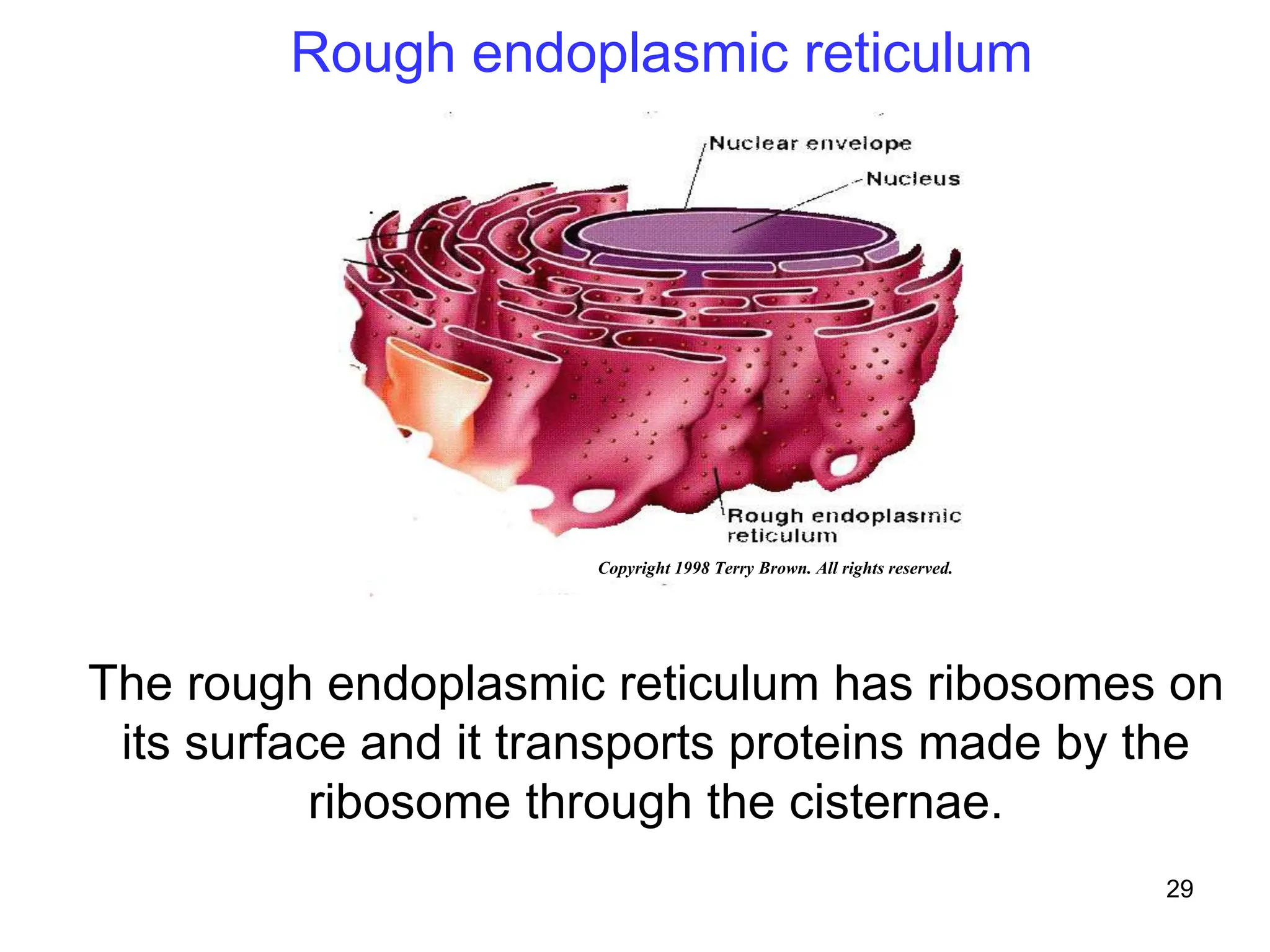 Rough endoplasmic reticulum

Nuclear envelope

Nucleus

Rough endoplasmic reticulum

Copyright 1998 Terry Brown. All rights reserved.

The rough endoplasmic reticulum has ribosomes on its surface and it transports proteins made by the ribosome through the cisternae.

29